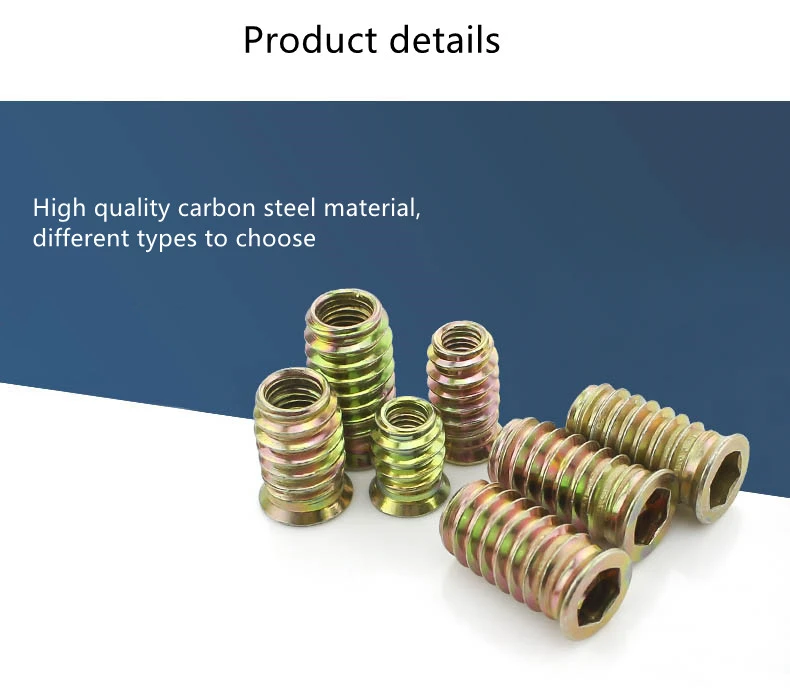 Product details

High quality carbon steel material, different types to choose